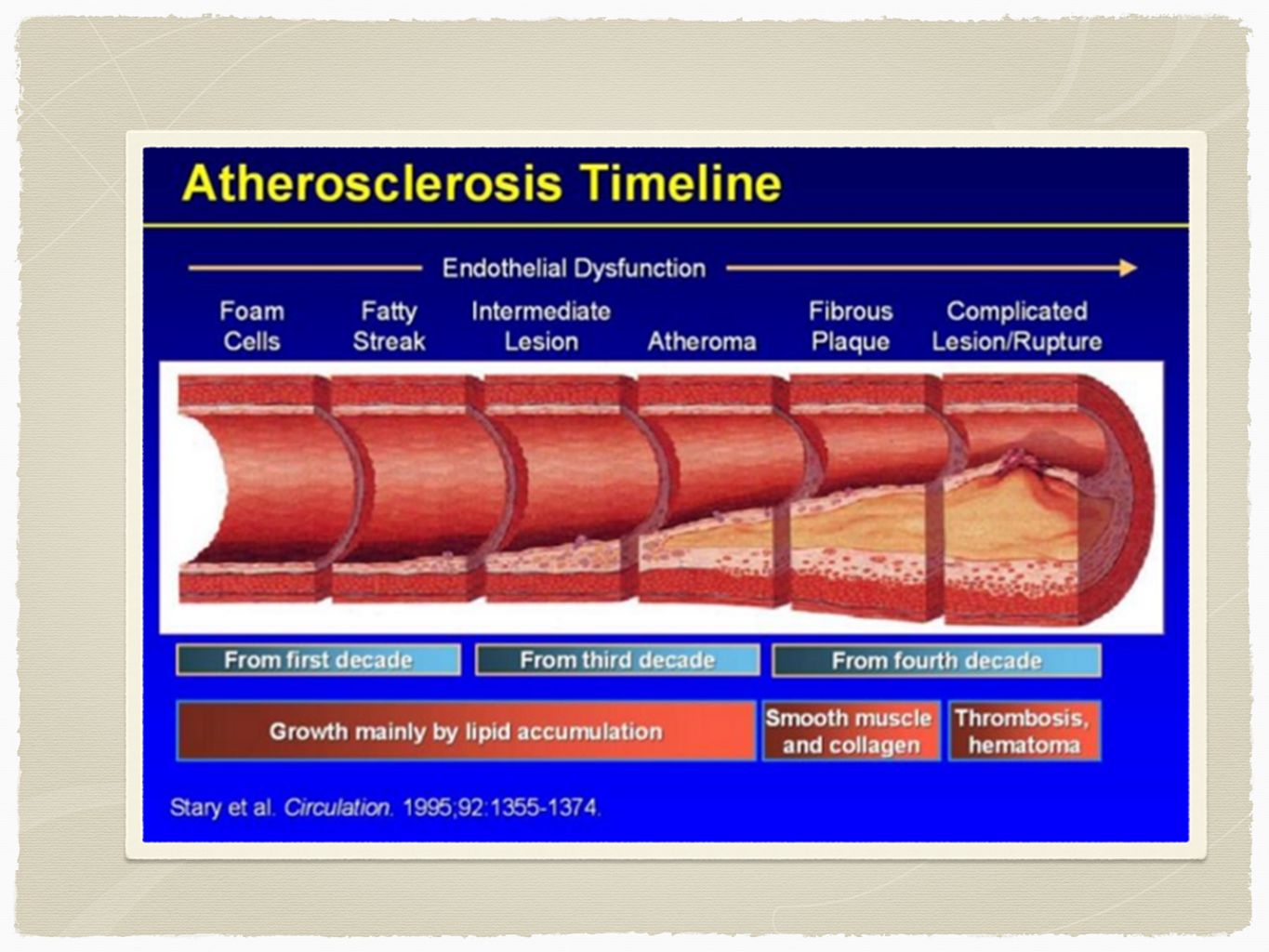 Atherosclerosis Timeline

Endothelial Dysfunction

Foam Cells

Fatty Streak

Intermediate Lesion

Atheroma

Fibrous Plaque

Complicated Lesion/Rupture

From first decade

From third decade

From fourth decade

Growth mainly by lipid accumulation

Smooth muscle and collagen

Thrombosis, hematoma

Stary et al. Circulation. 1995;92:1355-1374.